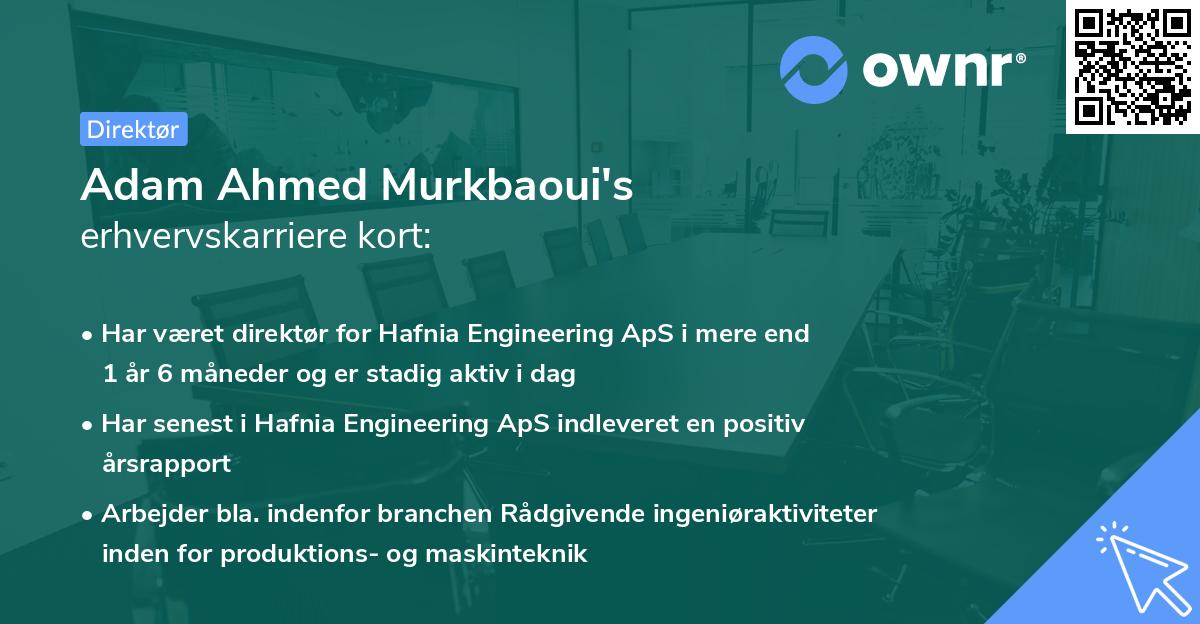 ownr®

Direktør

Adam Ahmed Murkbaoui's erhvervskarriere kort:

• Har været direktør for Hafnia Engineering ApS i mere end 1 år 6 måneder og er stadig aktiv i dag

• Har senest i Hafnia Engineering ApS indleveret en positiv årsrapport

• Arbejder bla. indenfor branchen Rådgivende ingeniøraktiviteter inden for produktions- og maskinteknik